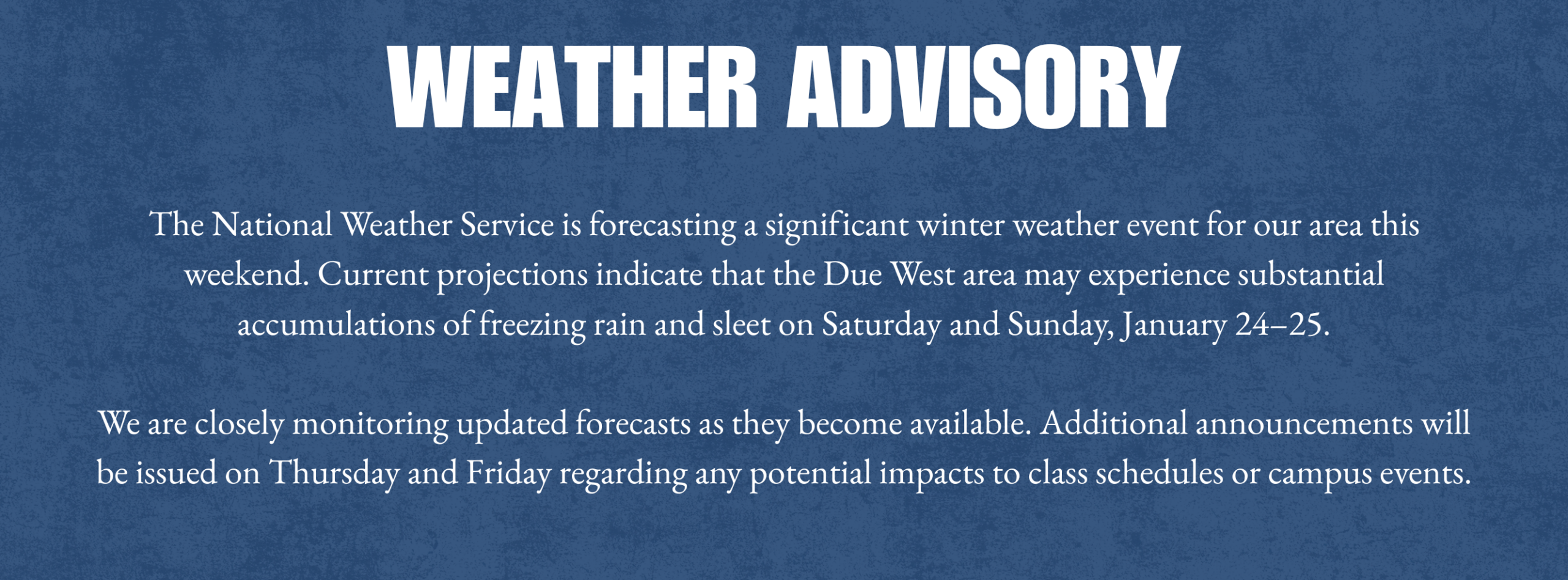 WEATHER ADVISORY

The National Weather Service is forecasting a significant winter weather event for our area this weekend. Current projections indicate that the Due West area may experience substantial accumulations of freezing rain and sleet on Saturday and Sunday, January 24–25.

We are closely monitoring updated forecasts as they become available. Additional announcements will be issued on Thursday and Friday regarding any potential impacts to class schedules or campus events.